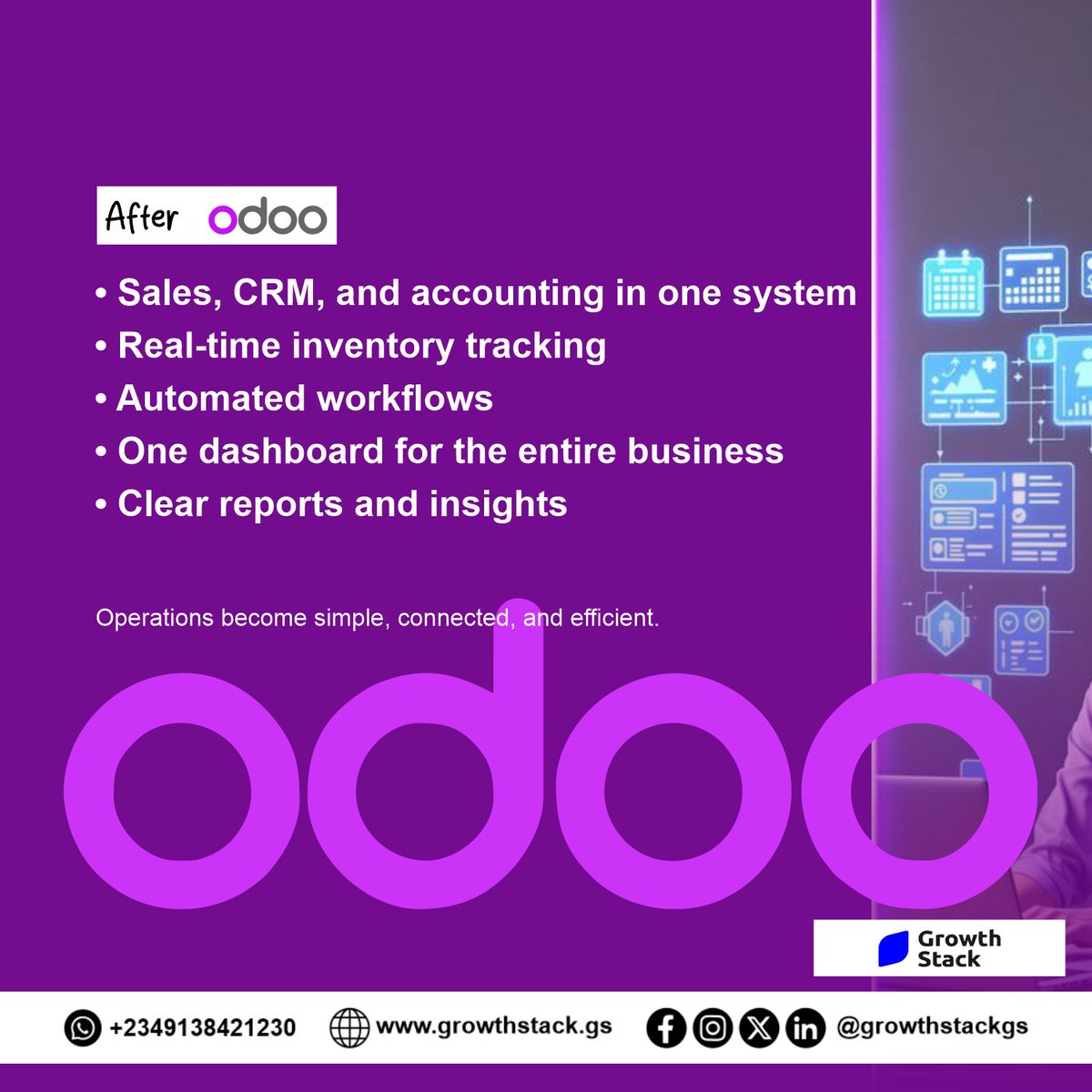 After odoo

• Sales, CRM, and accounting in one system
• Real-time inventory tracking
• Automated workflows
• One dashboard for the entire business
• Clear reports and insights

Operations become simple, connected, and efficient.

odoo

Growth Stack

+2349138421230 www.growthstack.gs @growthstackgs